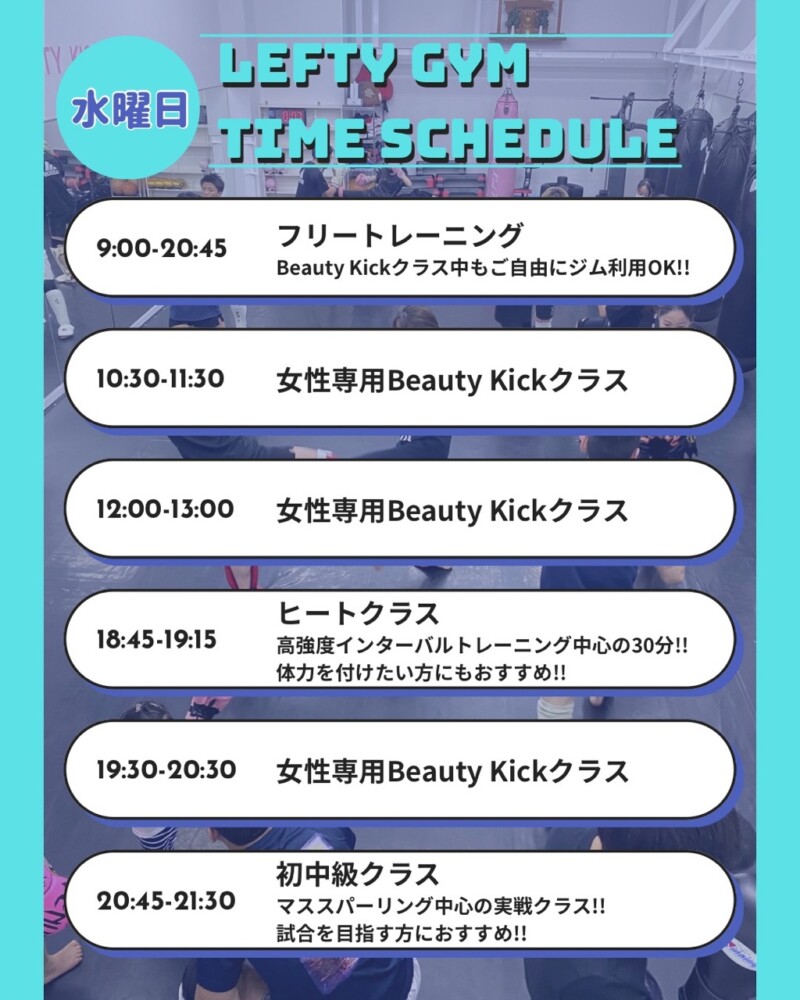 水曜日

LEFTY GYM
TIME SCHEDULE

9:00-20:45 フリートレーニング
Beauty Kickクラス中もご自由にジム利用OK!!

10:30-11:30 女性専用Beauty Kickクラス

12:00-13:00 女性専用Beauty Kickクラス

18:45-19:15 ヒートクラス
高強度インターバルトレーニング中心の30分!!
体力を付けたい方にもおすすめ!!

19:30-20:30 女性専用Beauty Kickクラス

20:45-21:30 初中級クラス
マススパーリング中心の実戦クラス!!
試合を目指す方におすすめ!!